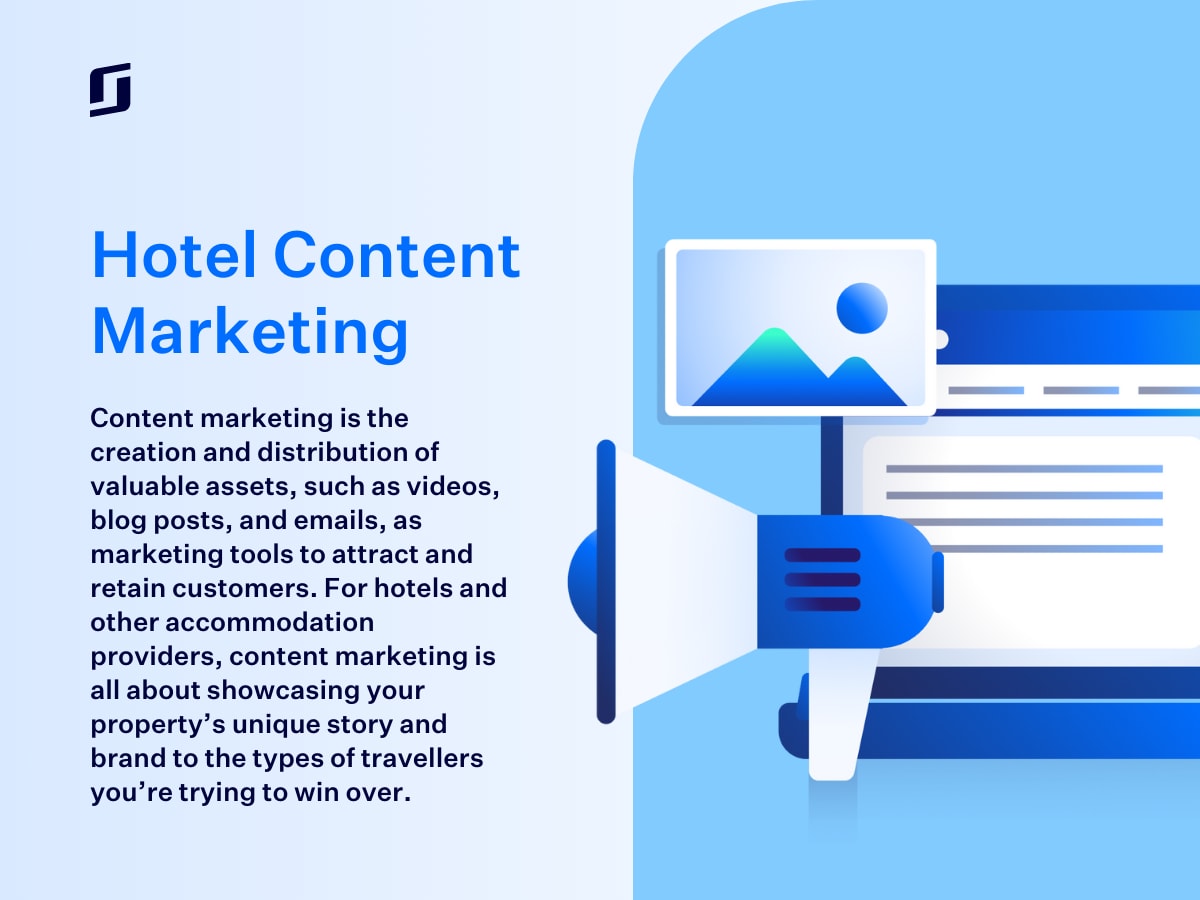 Hotel Content Marketing

Content marketing is the creation and distribution of valuable assets, such as videos, blog posts, and emails, as marketing tools to attract and retain customers. For hotels and other accommodation providers, content marketing is all about showcasing your property's unique story and brand to the types of travellers you're trying to win over.